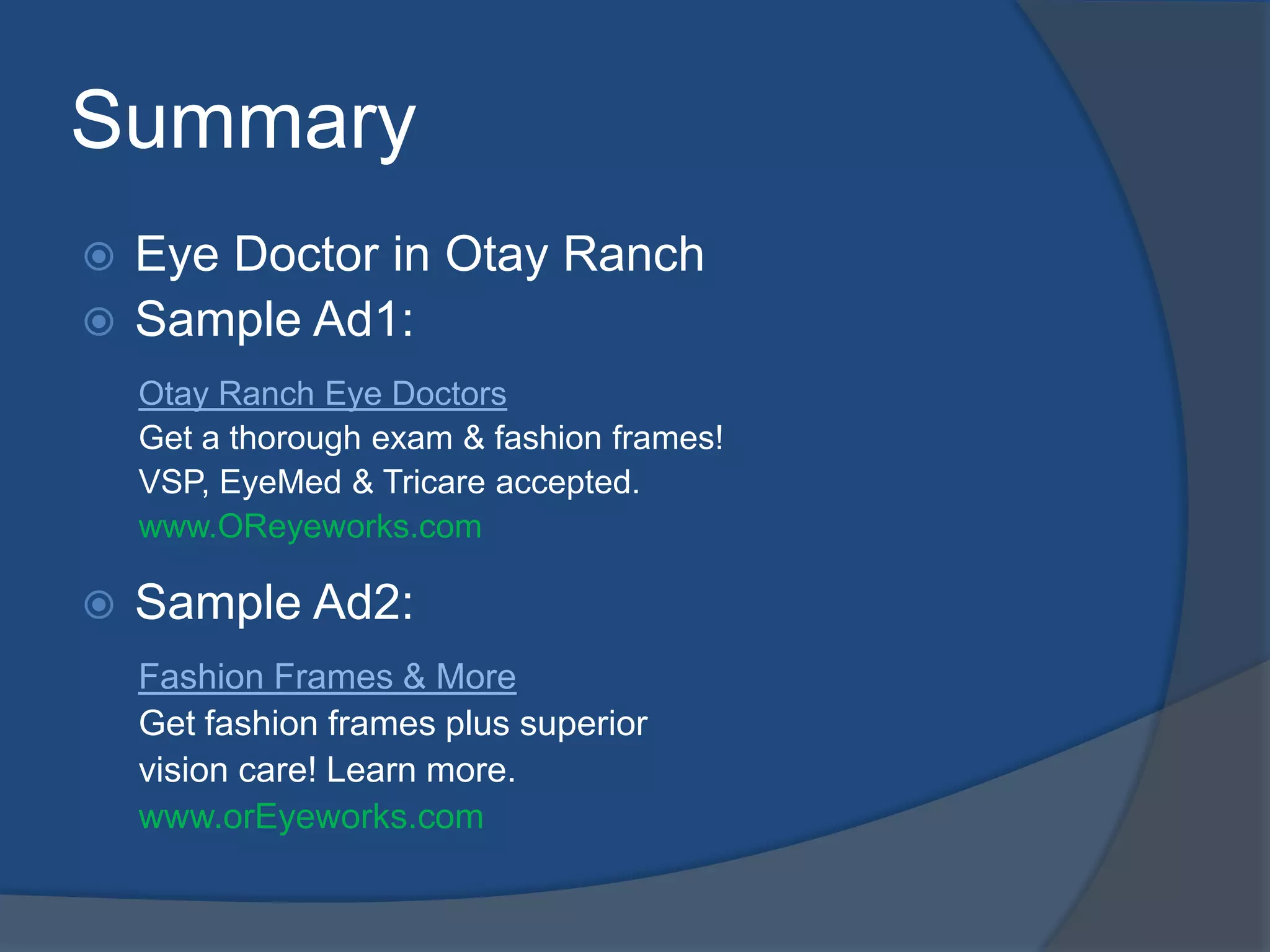 Summary

Eye Doctor in Otay Ranch

Sample Ad1:

Otay Ranch Eye Doctors
Get a thorough exam & fashion frames!
VSP, EyeMed & Tricare accepted.
www.OReyeworks.com

Sample Ad2:

Fashion Frames & More
Get fashion frames plus superior vision care! Learn more.
www.orEyeworks.com